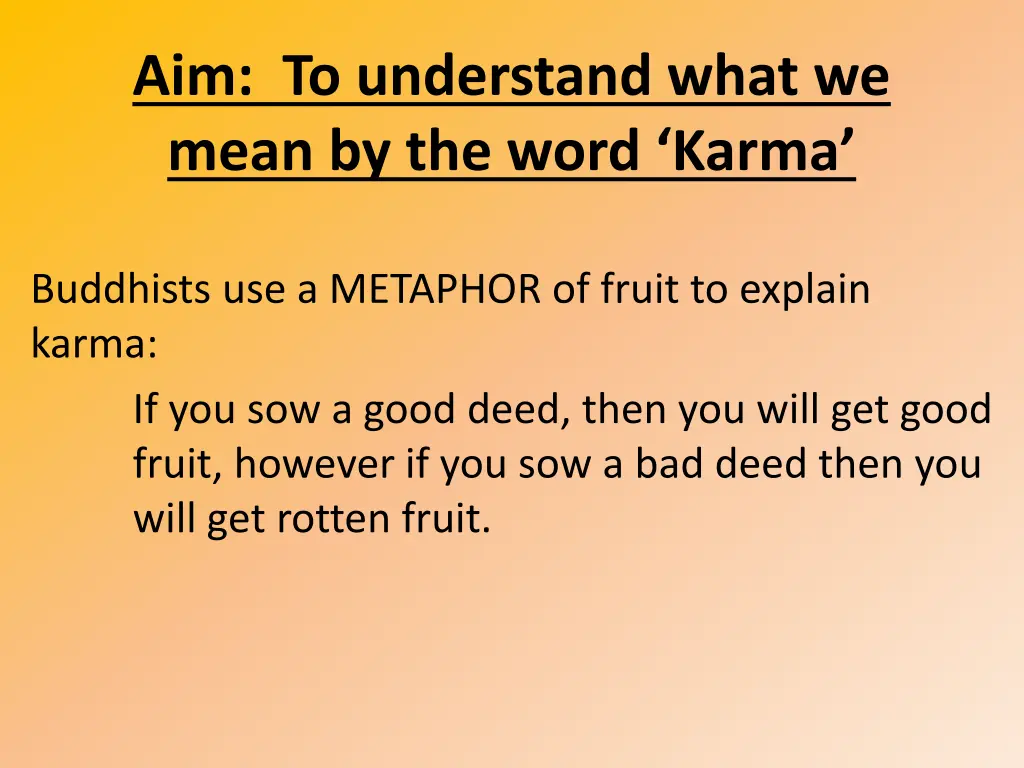 Aim: To understand what we mean by the word ‘Karma’

Buddhists use a METAPHOR of fruit to explain karma:

If you sow a good deed, then you will get good fruit, however if you sow a bad deed then you will get rotten fruit.